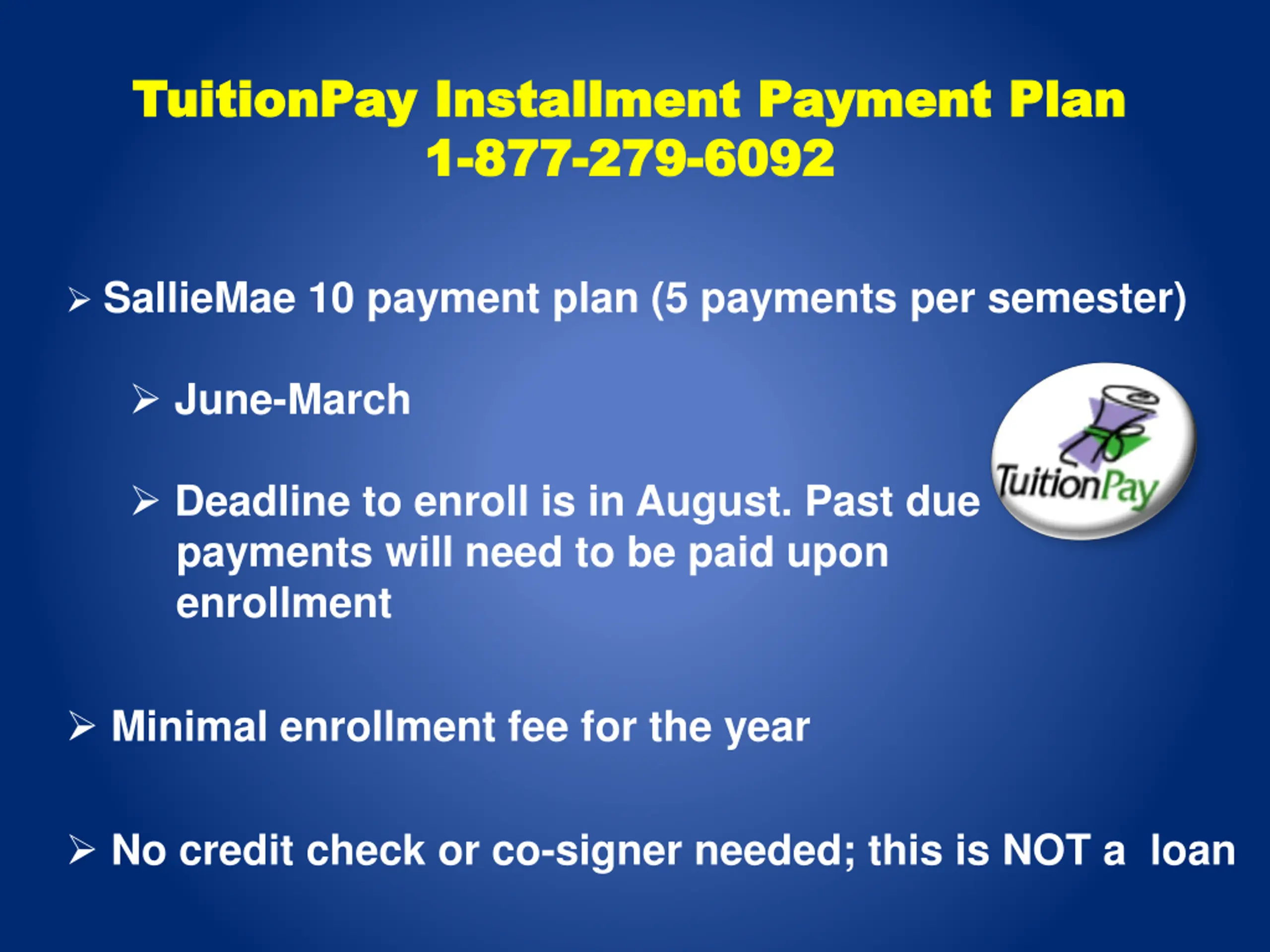 TuitionPay Installment Payment Plan
1-877-279-6092

➢ SallieMae 10 payment plan (5 payments per semester)

➢ June-March

➢ Deadline to enroll is in August. Past due payments will need to be paid upon enrollment

TuitionPay

➢ Minimal enrollment fee for the year

➢ No credit check or co-signer needed; this is NOT a loan